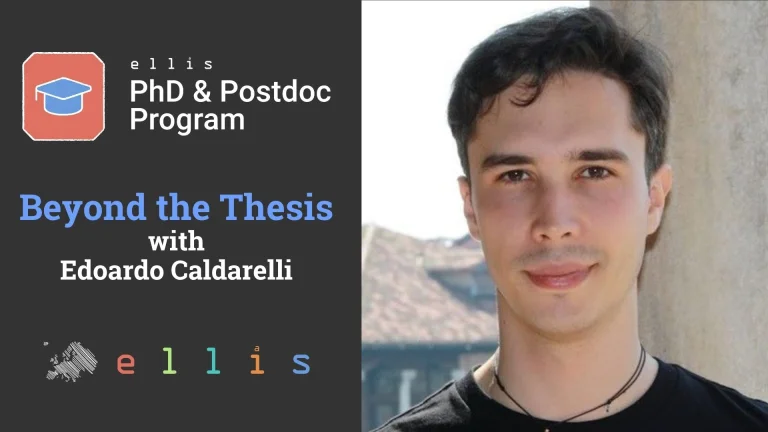 ellis
PhD & Postdoc Program

Beyond the Thesis
with
Edoardo Caldarelli

ellis